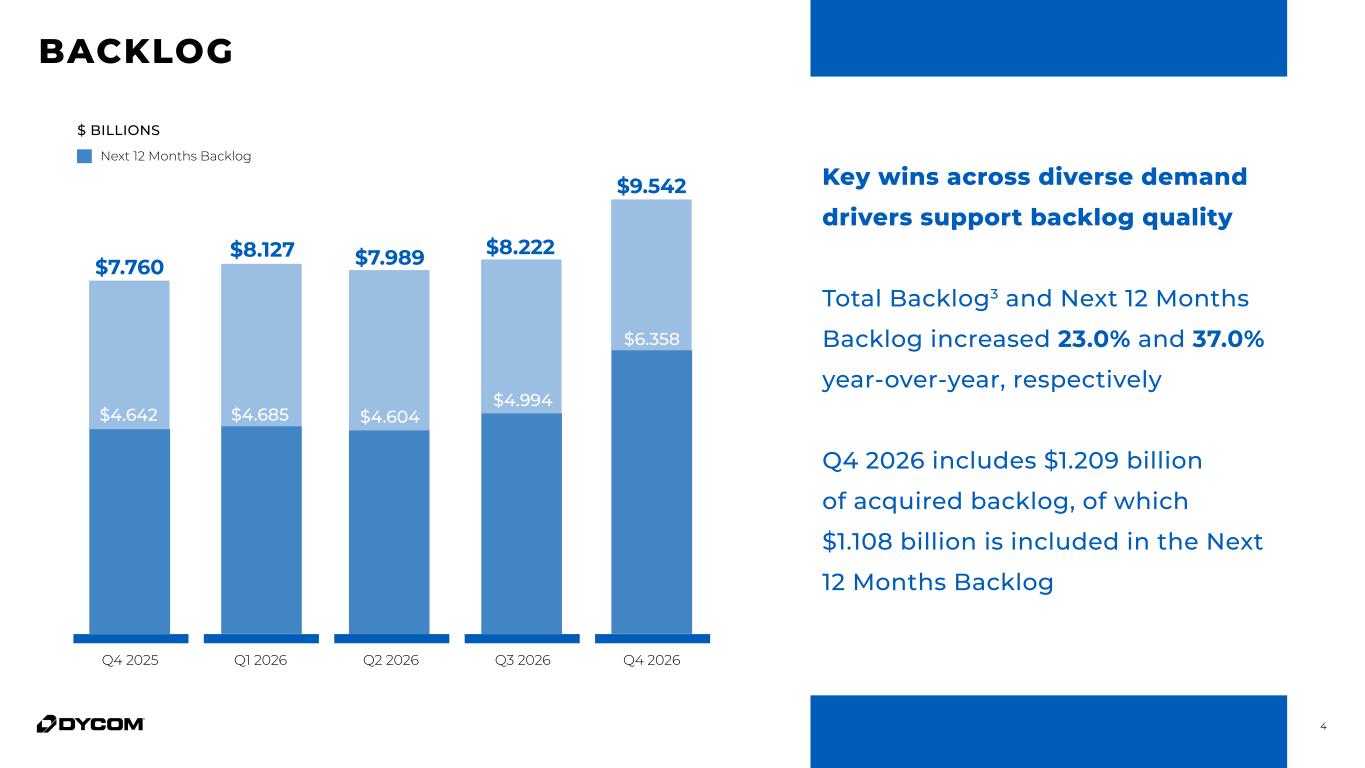 BACKLOG

$ BILLIONS

Next 12 Months Backlog

$7.760
$4.642

$8.127
$4.685

$7.989
$4.604

$8.222
$4.994

$9.542
$6.358

Q4 2025 Q1 2026 Q2 2026 Q3 2026 Q4 2026

Key wins across diverse demand drivers support backlog quality

Total Backlog$^3$ and Next 12 Months Backlog increased 23.0% and 37.0% year-over-year, respectively

Q4 2026 includes $1.209 billion of acquired backlog, of which $1.108 billion is included in the Next 12 Months Backlog

DYCOM

4